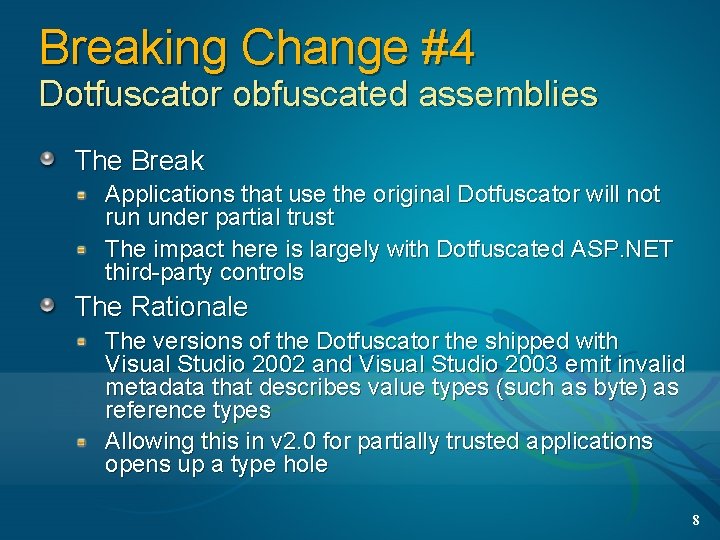 Breaking Change #4
Dotfuscator obfuscated assemblies

The Break

Applications that use the original Dotfuscator will not run under partial trust

The impact here is largely with Dotfuscated ASP.NET third-party controls

The Rationale

The versions of the Dotfuscator the shipped with Visual Studio 2002 and Visual Studio 2003 emit invalid metadata that describes value types (such as byte) as reference types

Allowing this in v2.0 for partially trusted applications opens up a type hole

8